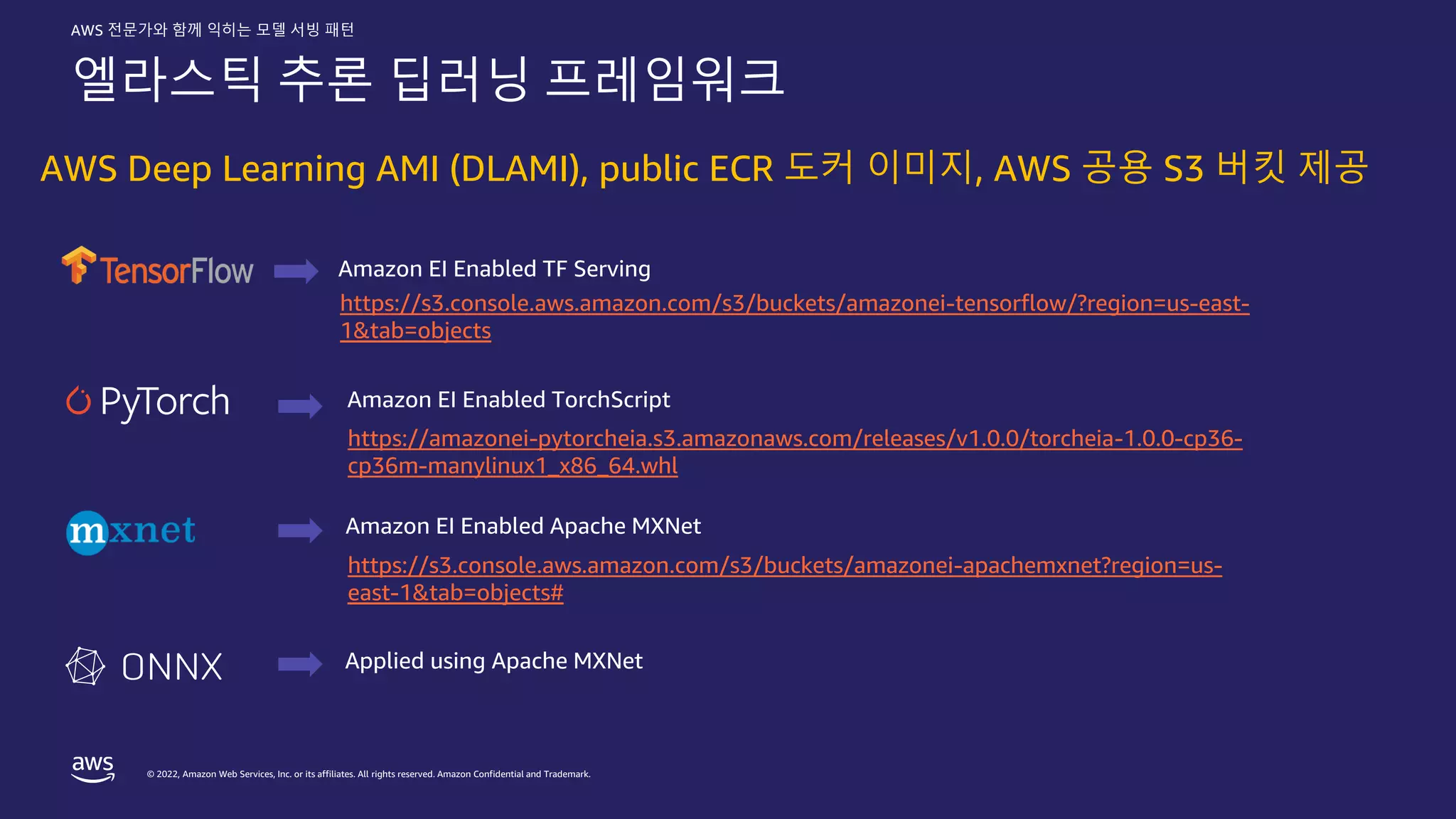 AWS 전문가와 함께 익히는 모델 서빙 패턴

엘라스틱 추론 딥러닝 프레임워크

AWS Deep Learning AMI (DLAMI), public ECR 도커 이미지, AWS 공용 S3 버킷 제공

TensorFlow

Amazon EI Enabled TF Serving

https://s3.console.aws.amazon.com/s3/buckets/amazonei-tensorflow/?region=us-east-1&tab=objects

PyTorch

Amazon EI Enabled TorchScript

https://amazonei-pytorcheia.s3.amazonaws.com/releases/v1.0.0/torcheia-1.0.0-cp36-cp36m-manylinux1_x86_64.whl

mxnet

Amazon EI Enabled Apache MXNet

https://s3.console.aws.amazon.com/s3/buckets/amazonei-apachemxnet?region=us-east-1&tab=objects#

ONNX

Applied using Apache MXNet

aws

© 2022, Amazon Web Services, Inc. or its affiliates. All rights reserved. Amazon Confidential and Trademark.